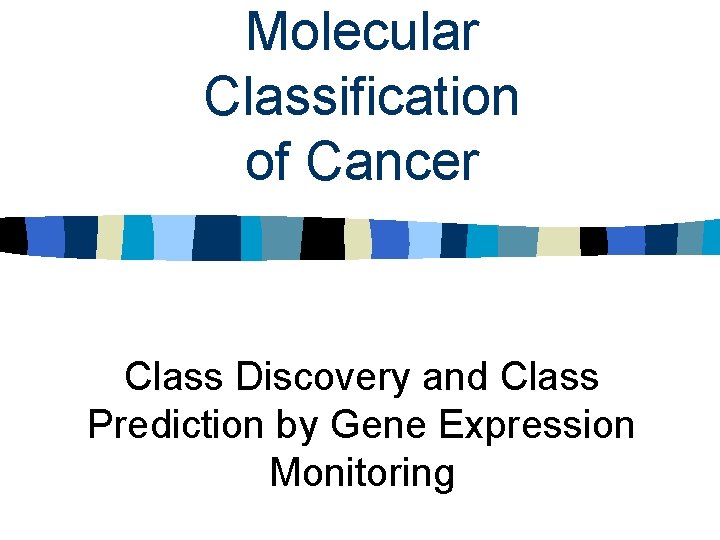 Molecular Classification of Cancer

Class Discovery and Class Prediction by Gene Expression Monitoring